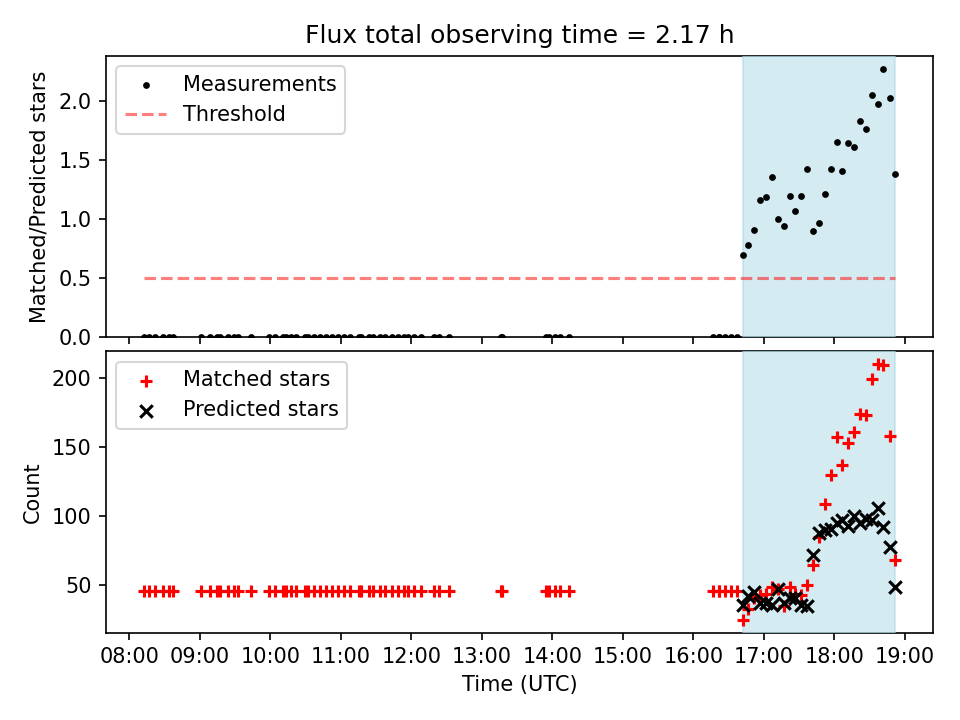 Flux total observing time = 2.17 h

Measurements
Threshold

Matched/Predicted stars

2.0
1.5
1.0
0.5
0.0

Matched stars
Predicted stars

Count

200
150
100
50

08:00 09:00 10:00 11:00 12:00 13:00 14:00 15:00 16:00 17:00 18:00 19:00

Time (UTC)